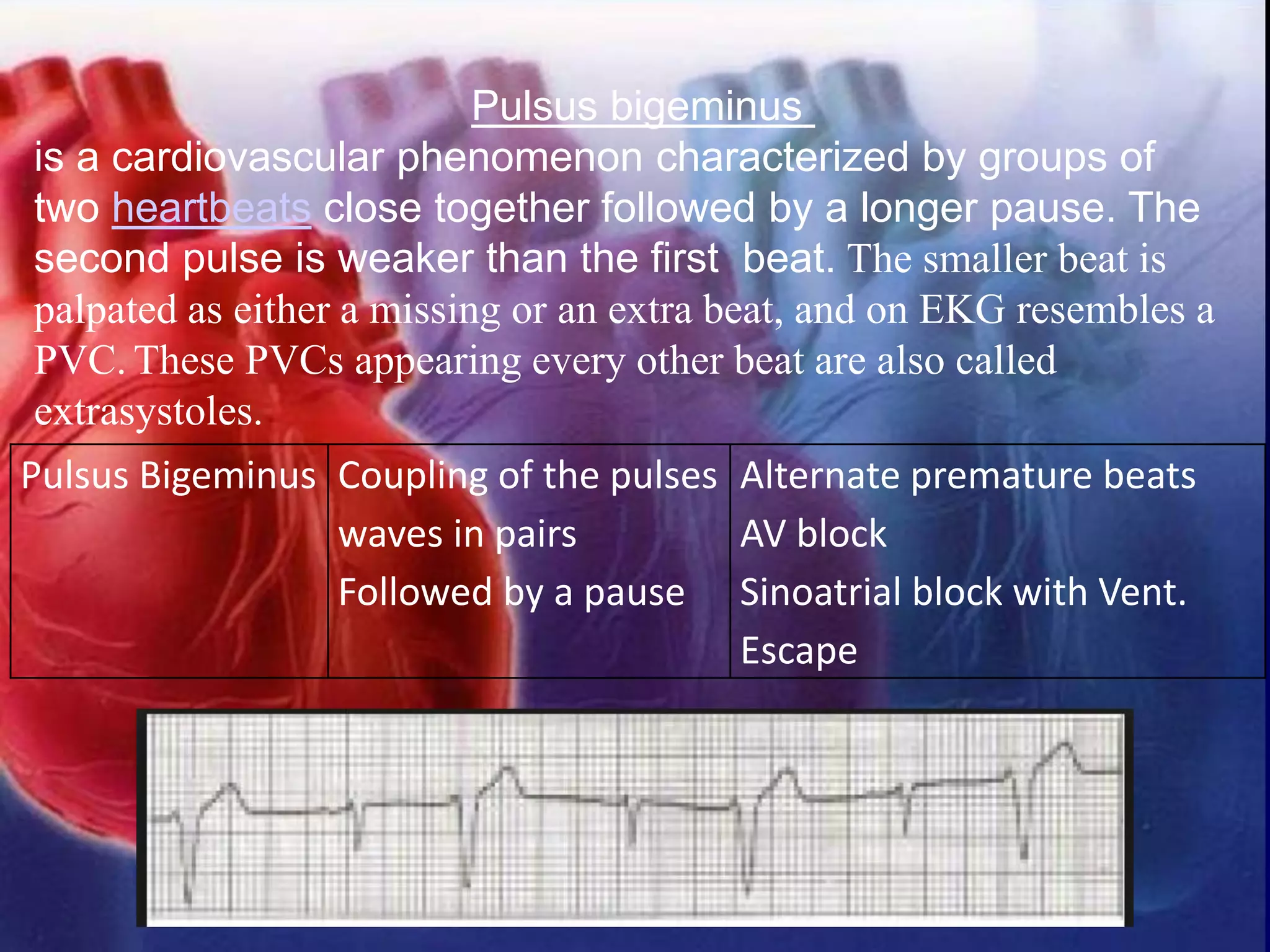 Pulsus bigeminus

is a cardiovascular phenomenon characterized by groups of two heartbeats close together followed by a longer pause. The second pulse is weaker than the first beat. The smaller beat is palpated as either a missing or an extra beat, and on EKG resembles a PVC. These PVCs appearing every other beat are also called extrasystoles.

| Pulsus Bigeminus | Coupling of the pulses waves in pairs Followed by a pause | Alternate premature beats AV block Sinoatrial block with Vent. Escape |
|---|---|---|